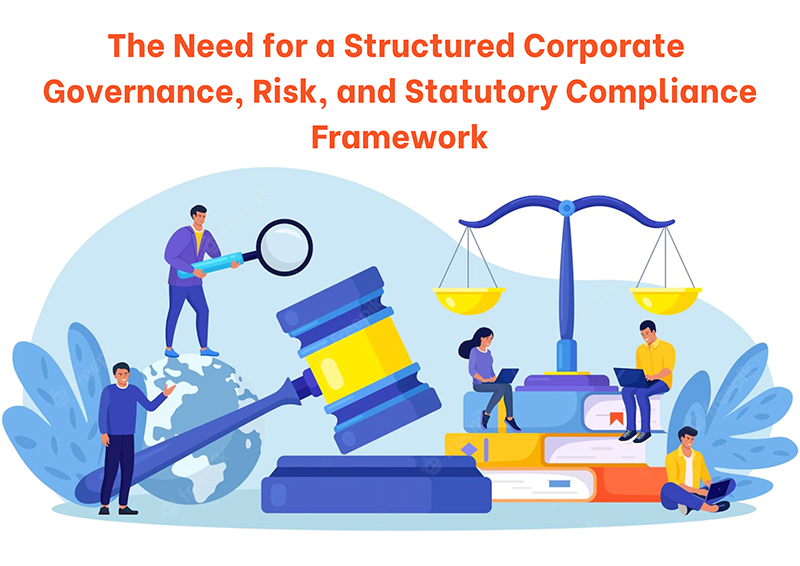 The Need for a Structured Corporate Governance, Risk, and Statutory Compliance Framework